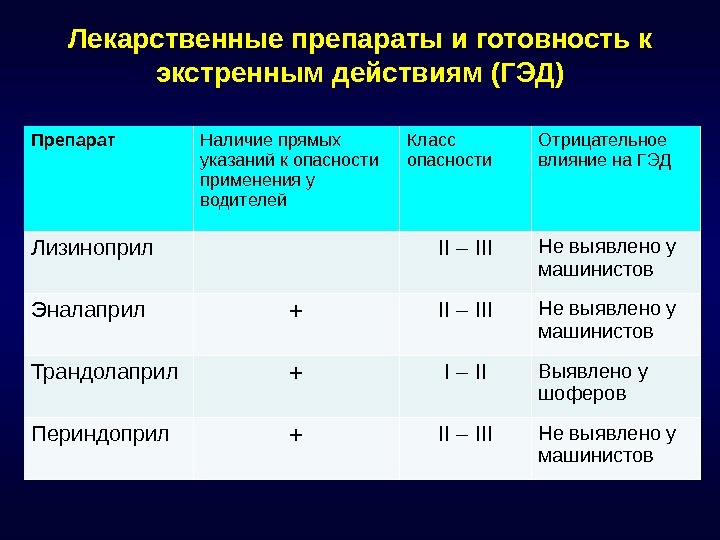 Лекарственные препараты и готовность к экстренным действиям (ГЭД)

| Препарат | Наличие прямых указаний к опасности применения у водителей | Класс опасности | Отрицательное влияние на ГЭД |
|---|---|---|---|
| Лизиноприл | | II – III | Не выявлено у машинистов |
| Эналаприл | + | II – III | Не выявлено у машинистов |
| Трандолаприл | + | I – II | Выявлено у шоферов |
| Периндоприл | + | II – III | Не выявлено у машинистов |